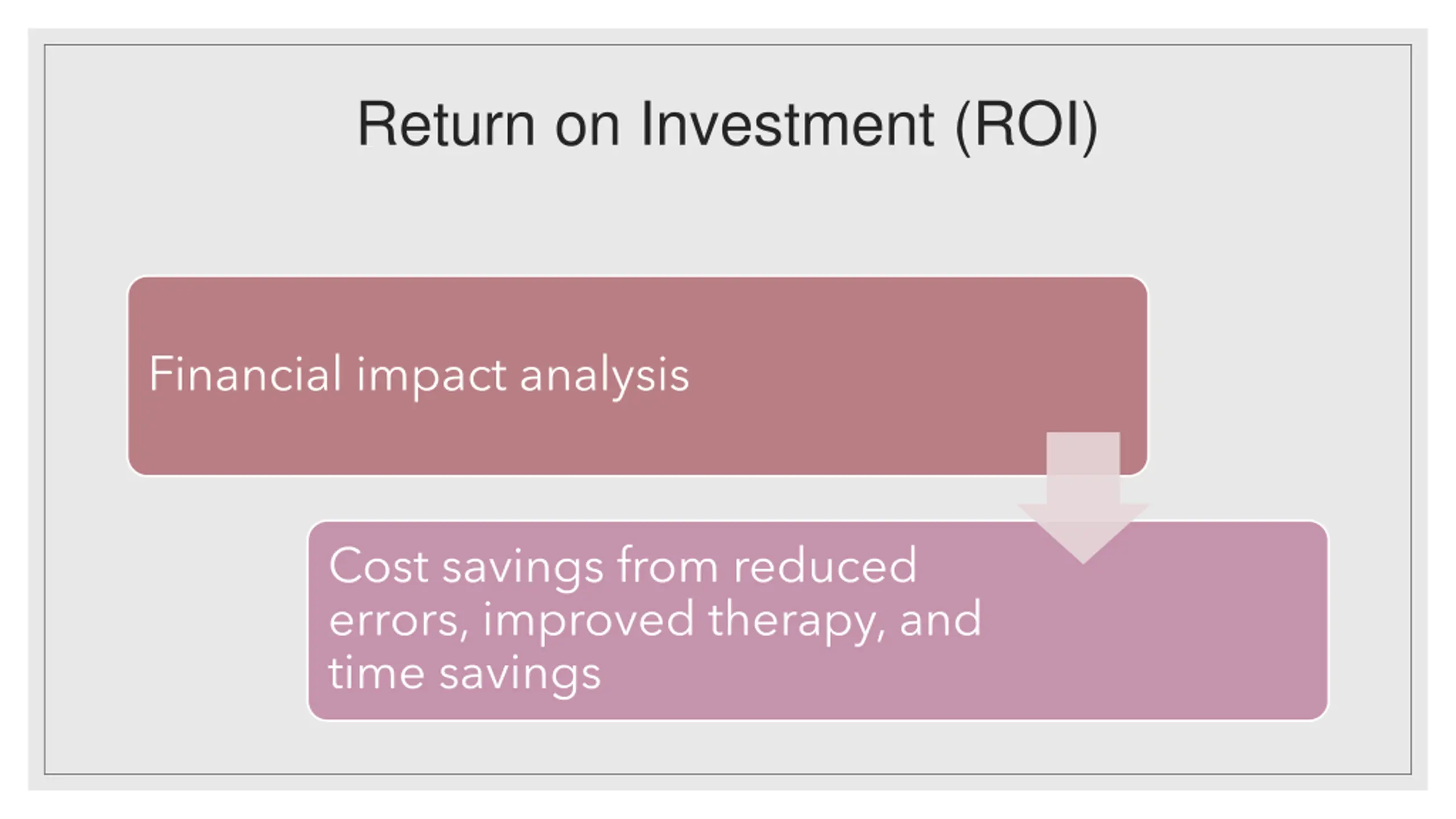 Return on Investment (ROI)

Financial impact analysis

Cost savings from reduced errors, improved therapy, and time savings